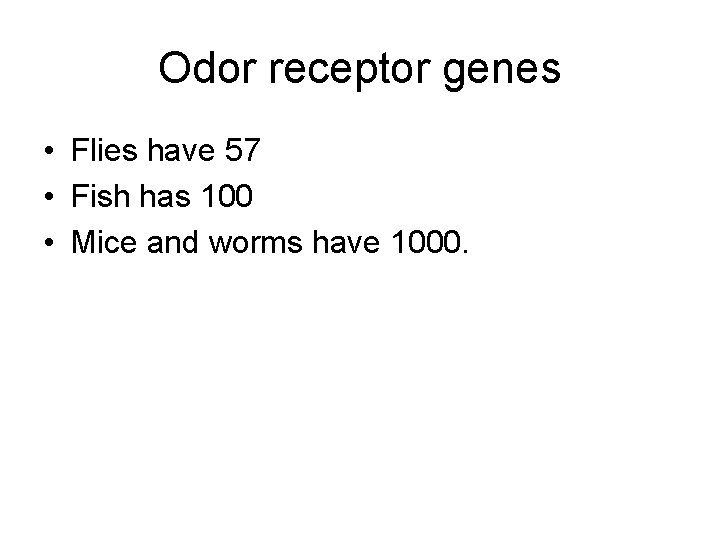 Odor receptor genes

• Flies have 57
• Fish has 100
• Mice and worms have 1000.